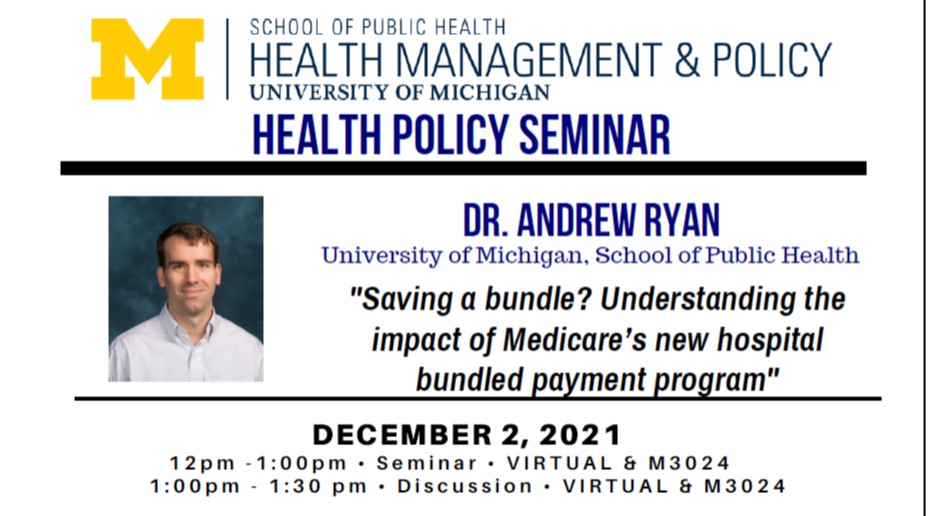 M
SCHOOL OF PUBLIC HEALTH
HEALTH MANAGEMENT & POLICY
UNIVERSITY OF MICHIGAN

HEALTH POLICY SEMINAR

DR. ANDREW RYAN
University of Michigan, School of Public Health

"Saving a bundle? Understanding the impact of Medicare's new hospital bundled payment program"

DECEMBER 2, 2021
12pm -1:00pm • Seminar • VIRTUAL & M3024
1:00pm - 1:30 pm • Discussion • VIRTUAL & M3024